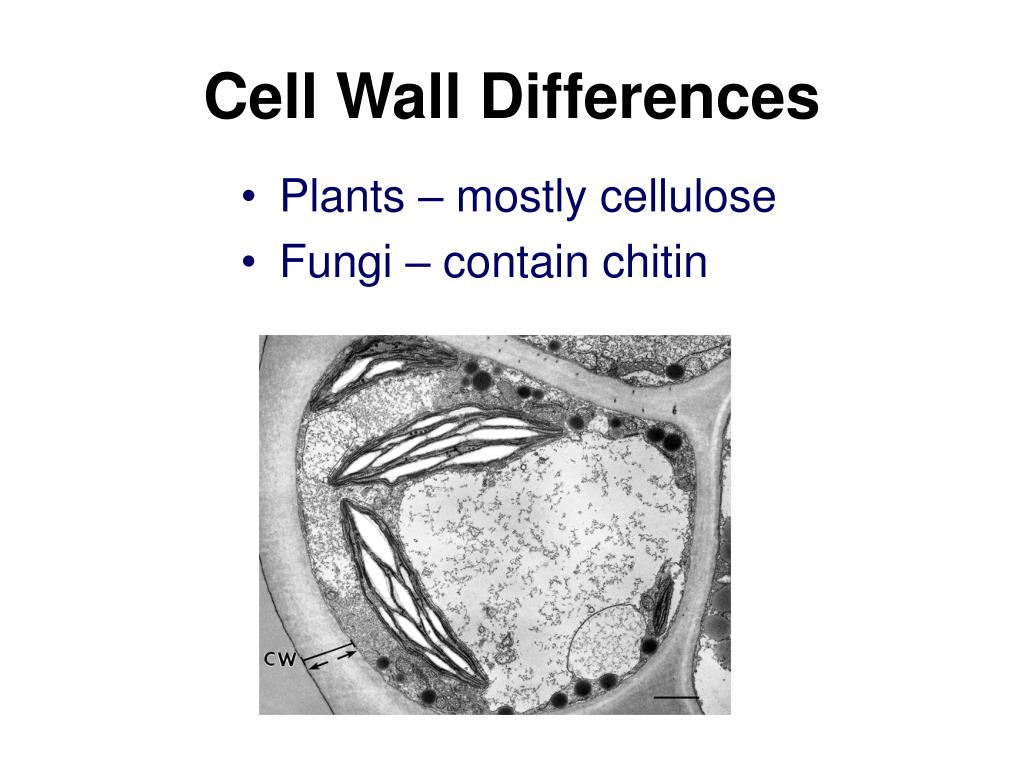 Cell Wall Differences

• Plants – mostly cellulose
• Fungi – contain chitin

CW